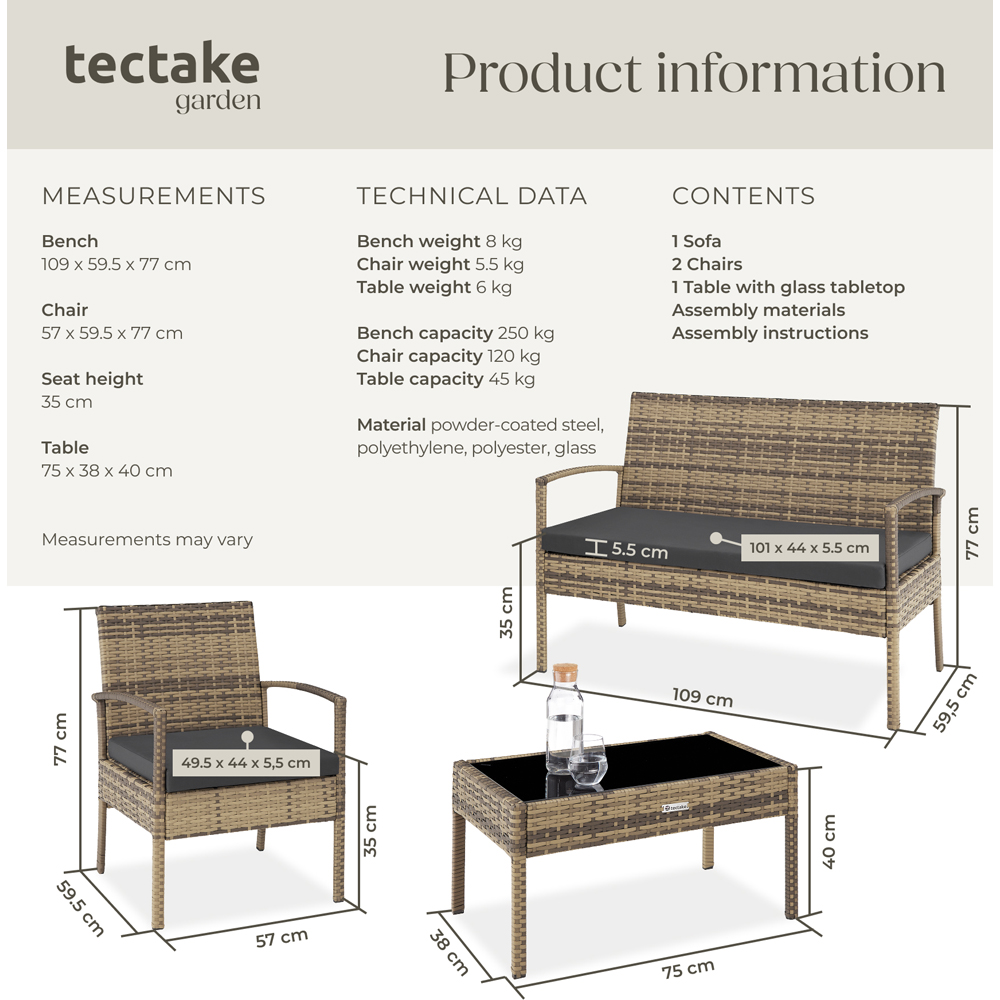 tectake
garden

Product information

MEASUREMENTS

Bench
109 x 59.5 x 77 cm

Chair
57 x 59.5 x 77 cm

Seat height
35 cm

Table
75 x 38 x 40 cm

Measurements may vary

TECHNICAL DATA

Bench weight 8 kg
Chair weight 5.5 kg
Table weight 6 kg

Bench capacity 250 kg
Chair capacity 120 kg
Table capacity 45 kg

Material powder-coated steel, polyethylene, polyester, glass

CONTENTS

1 Sofa
2 Chairs
1 Table with glass tabletop
Assembly materials
Assembly instructions

5.5 cm
101 x 44 x 5.5 cm
77 cm
35 cm
109 cm
59,5 cm

77 cm
49.5 x 44 x 5,5 cm
35 cm
59,5 cm
57 cm

tectake
40 cm
38 cm
75 cm